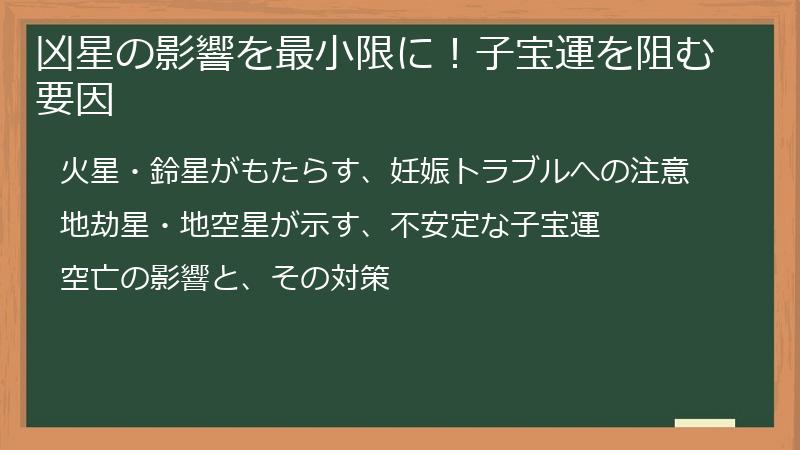 凶星の影響を最小限に！子宝運を阻む要因

火星・鈴星がもたらす、妊娠トラブルへの注意

地劫星・地空星が示す、不安定な子宝運

空亡の影響と、その対策